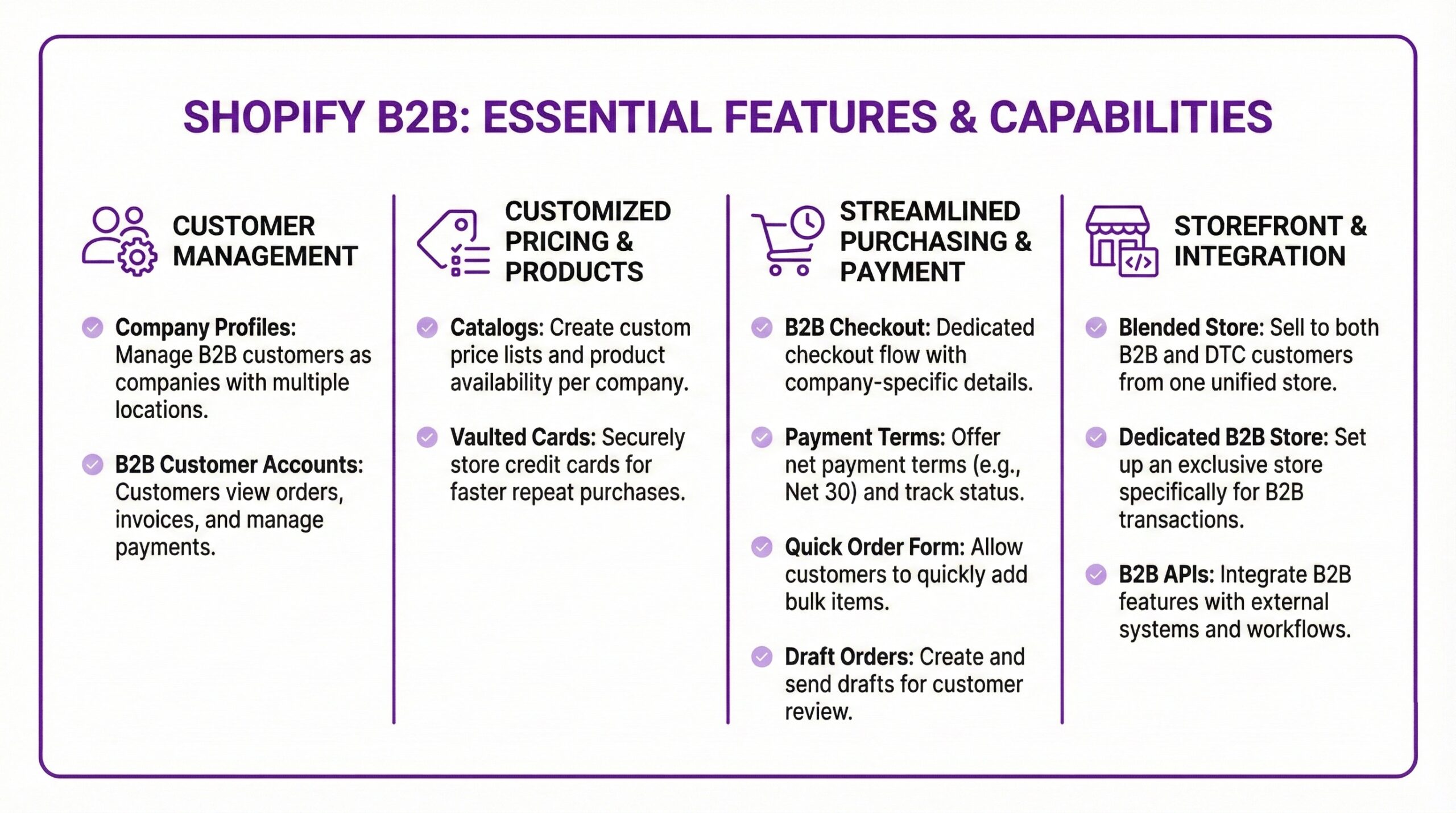 SHOPIFY B2B: ESSENTIAL FEATURES & CAPABILITIES

CUSTOMER MANAGEMENT

Company Profiles: Manage B2B customers as companies with multiple locations.

B2B Customer Accounts: Customers view orders, invoices, and manage payments.

CUSTOMIZED PRICING & PRODUCTS

Catalogs: Create custom price lists and product availability per company.

Vaulted Cards: Securely store credit cards for faster repeat purchases.

STREAMLINED PURCHASING & PAYMENT

B2B Checkout: Dedicated checkout flow with company-specific details.

Payment Terms: Offer net payment terms (e.g., Net 30) and track status.

Quick Order Form: Allow customers to quickly add bulk items.

Draft Orders: Create and send drafts for customer review.

STOREFRONT & INTEGRATION

Blended Store: Sell to both B2B and DTC customers from one unified store.

Dedicated B2B Store: Set up an exclusive store specifically for B2B transactions.

B2B APIs: Integrate B2B features with external systems and workflows.